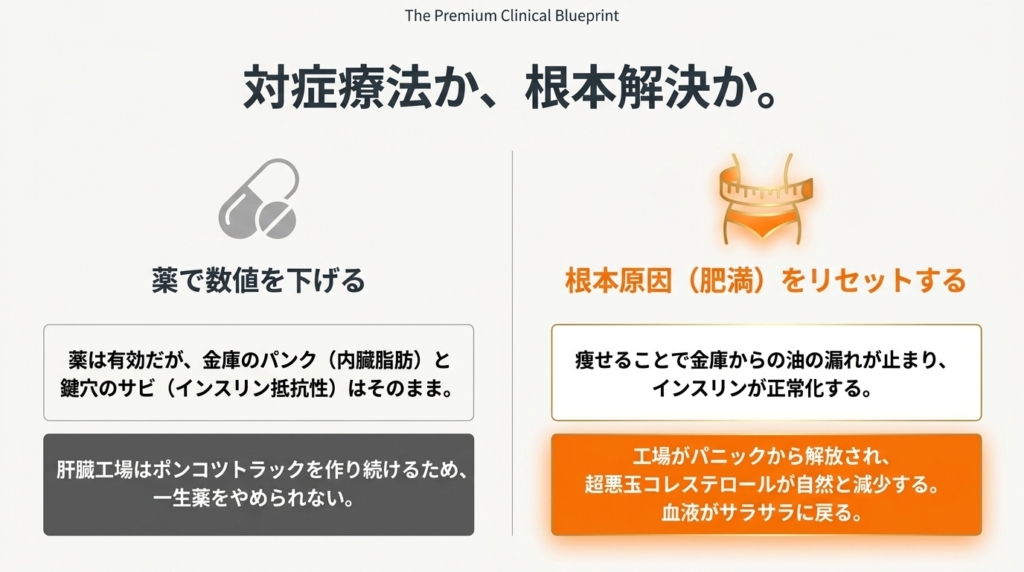 The Premium Clinical Blueprint

対症療法か、根本解決か。

薬で数値を下げる

薬は有効だが、金庫のパンク（内臓脂肪）と鍵穴のサビ（インスリン抵抗性）はそのまま。

肝臓工場はポンコツトラックを作り続けるため、一生薬をやめられない。

根本原因（肥満）をリセットする

痩せることで金庫からの油の漏れが止まり、インスリンが正常化する。

工場がパニックから解放され、超悪玉コレステロールが自然と減少する。血液がサラサラに戻る。